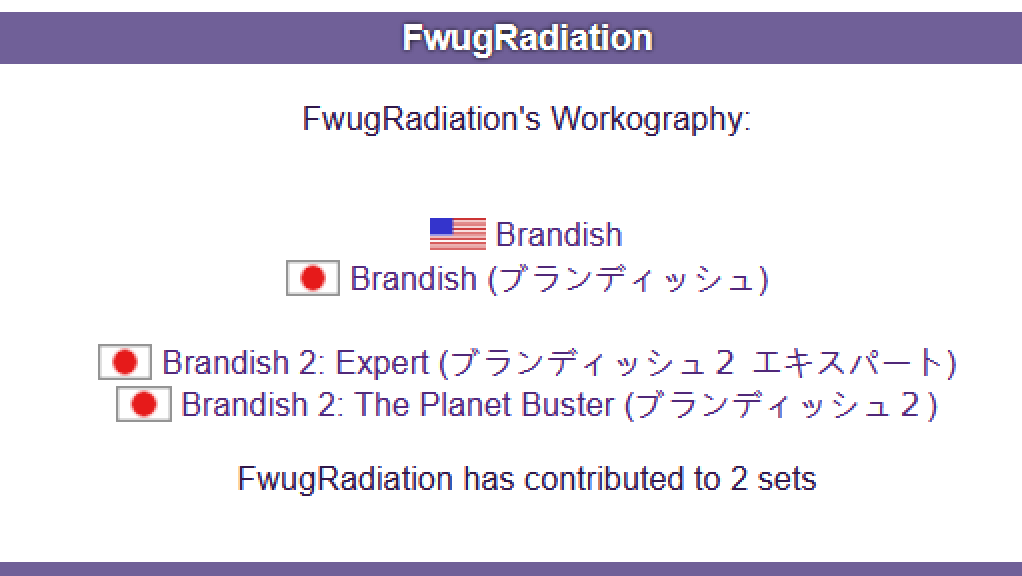 FwugRadiation

FwugRadiation's Workography:

Brandish
Brandish (ブランディッシュ)

Brandish 2: Expert (ブランディッシュ２ エキスパート)
Brandish 2: The Planet Buster (ブランディッシュ２)

FwugRadiation has contributed to 2 sets